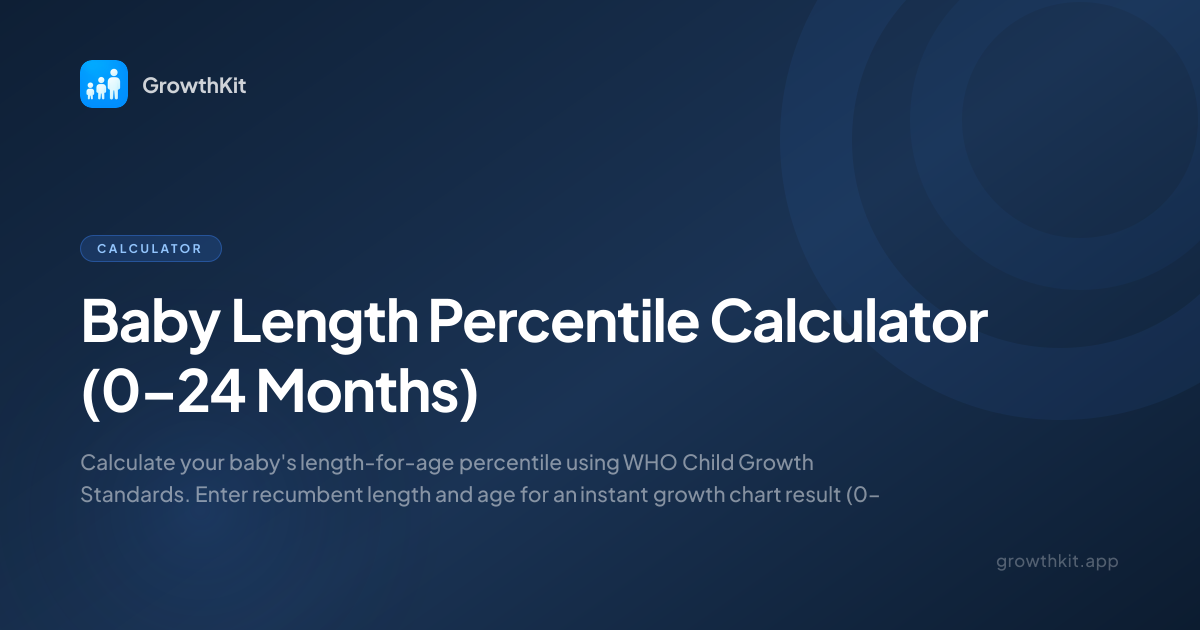 GrowthKit

CALCULATOR

Baby Length Percentile Calculator (0–24 Months)

Calculate your baby's length-for-age percentile using WHO Child Growth Standards. Enter recumbent length and age for an instant growth chart result (0–

growthkit.app